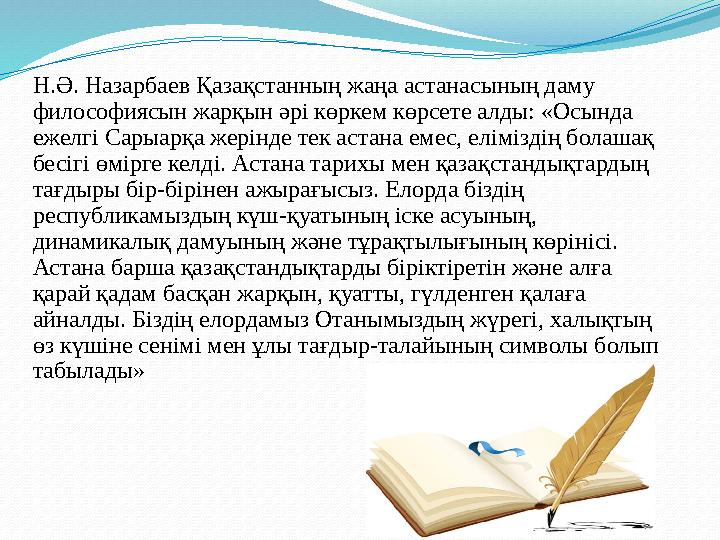 Н.Ә. Назарбаев Қазақстанның жаңа астанасының даму философиясын жарқын әрі көркем көрсете алды: «Осында ежелгі Сарыарқа жерінде тек астана емес, еліміздің болашақ бесігі өмірге келді. Астана тарихы мен қазақстандықтардың тағдыры бір-бірінен ажырағысыз. Елорда біздің республикамыздың күш-қуатының іске асуының, динамикалық дамуының және тұрақтылығының көрінісі. Астана барша қазақстандықтарды біріктіретін және алға қарай қадам басқан жарқын, қуатты, гүлденген қалаға айналды. Біздің елордамыз Отанымыздың жүрегі, халықтың өз күшіне сенімі мен ұлы тағдыр-талайының символы болып табылады»